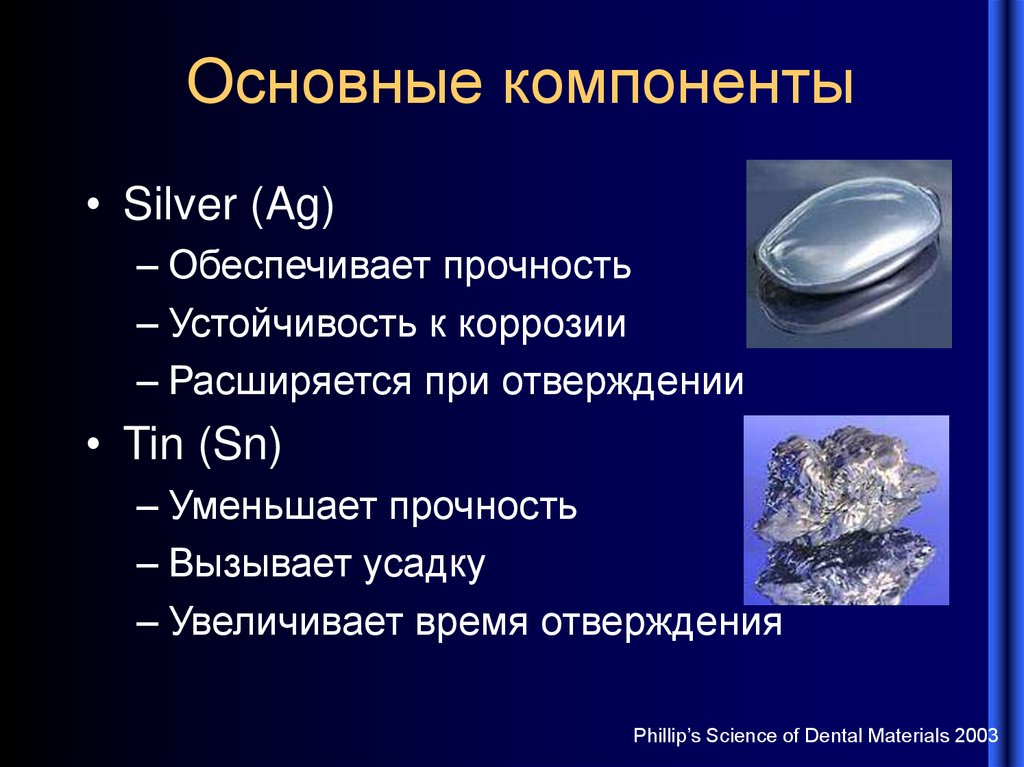 Основные компоненты

• Silver (Ag)
– Обеспечивает прочность
– Устойчивость к коррозии
– Расширяется при отверждении
• Tin (Sn)
– Уменьшает прочность
– Вызывает усадку
– Увеличивает время отверждения

Phillip's Science of Dental Materials 2003